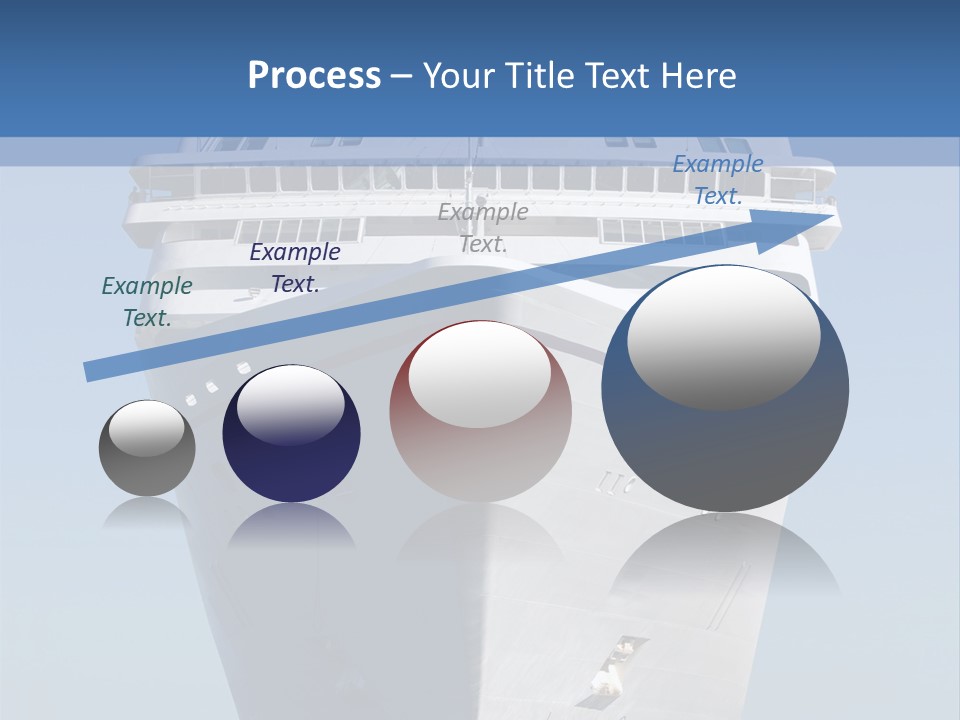 Process – Your Title Text Here

Example Text.

Example Text.

Example Text.

Example Text.